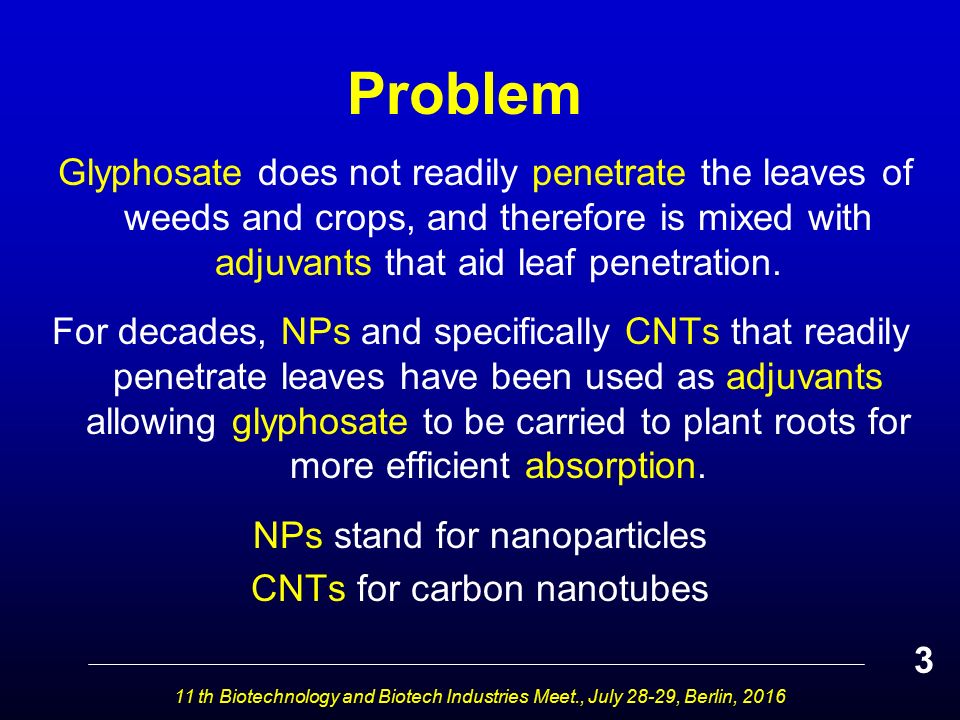 Problem

Glyphosate does not readily penetrate the leaves of weeds and crops, and therefore is mixed with adjuvants that aid leaf penetration.

For decades, NPs and specifically CNTs that readily penetrate leaves have been used as adjuvants allowing glyphosate to be carried to plant roots for more efficient absorption.

NPs stand for nanoparticles

CNTs for carbon nanotubes

3

11 th Biotechnology and Biotech Industries Meet., July 28-29, Berlin, 2016